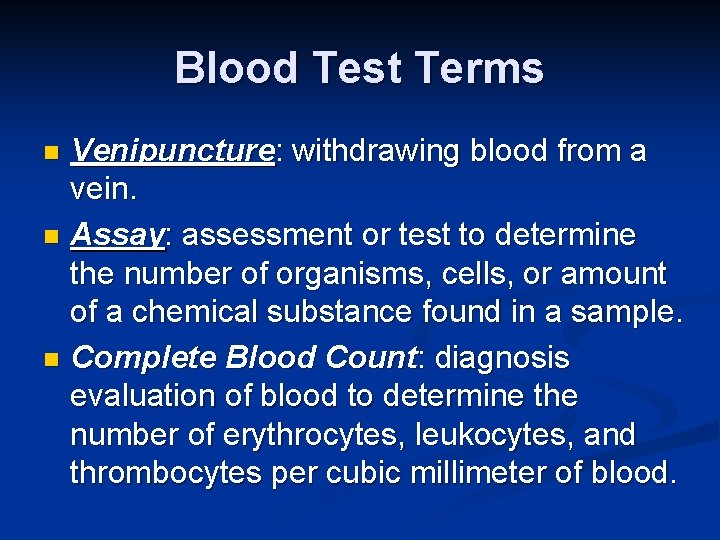 Blood Test Terms

- Venipuncture: withdrawing blood from a vein.
- Assay: assessment or test to determine the number of organisms, cells, or amount of a chemical substance found in a sample.
- Complete Blood Count: diagnosis evaluation of blood to determine the number of erythrocytes, leukocytes, and thrombocytes per cubic millimeter of blood.